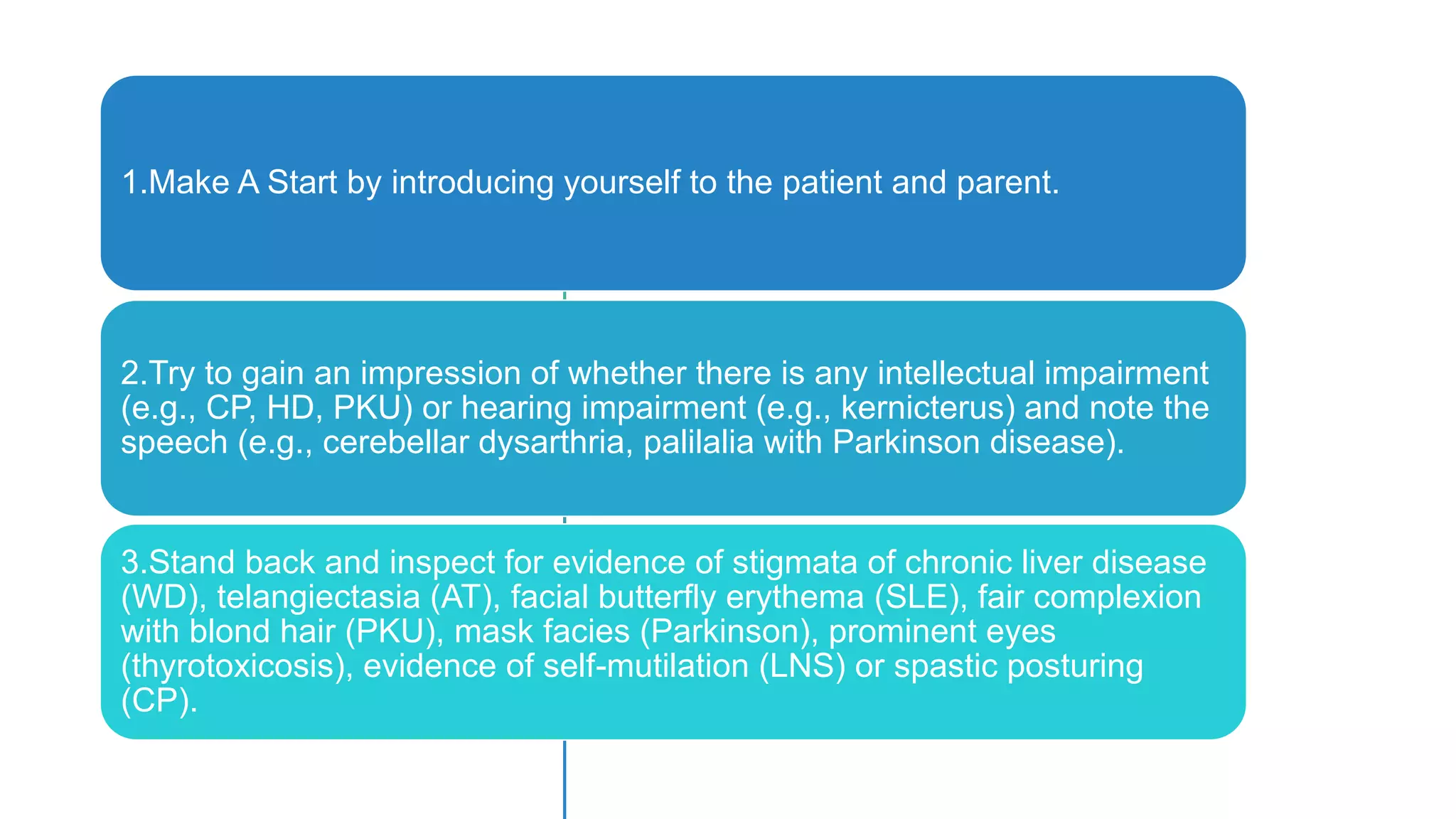 1.Make A Start by introducing yourself to the patient and parent.

2.Try to gain an impression of whether there is any intellectual impairment (e.g., CP, HD, PKU) or hearing impairment (e.g., kernicterus) and note the speech (e.g., cerebellar dysarthria, palilalia with Parkinson disease).

3.Stand back and inspect for evidence of stigmata of chronic liver disease (WD), telangiectasia (AT), facial butterfly erythema (SLE), fair complexion with blond hair (PKU), mask facies (Parkinson), prominent eyes (thyrotoxicosis), evidence of self-mutilation (LNS) or spastic posturing (CP).